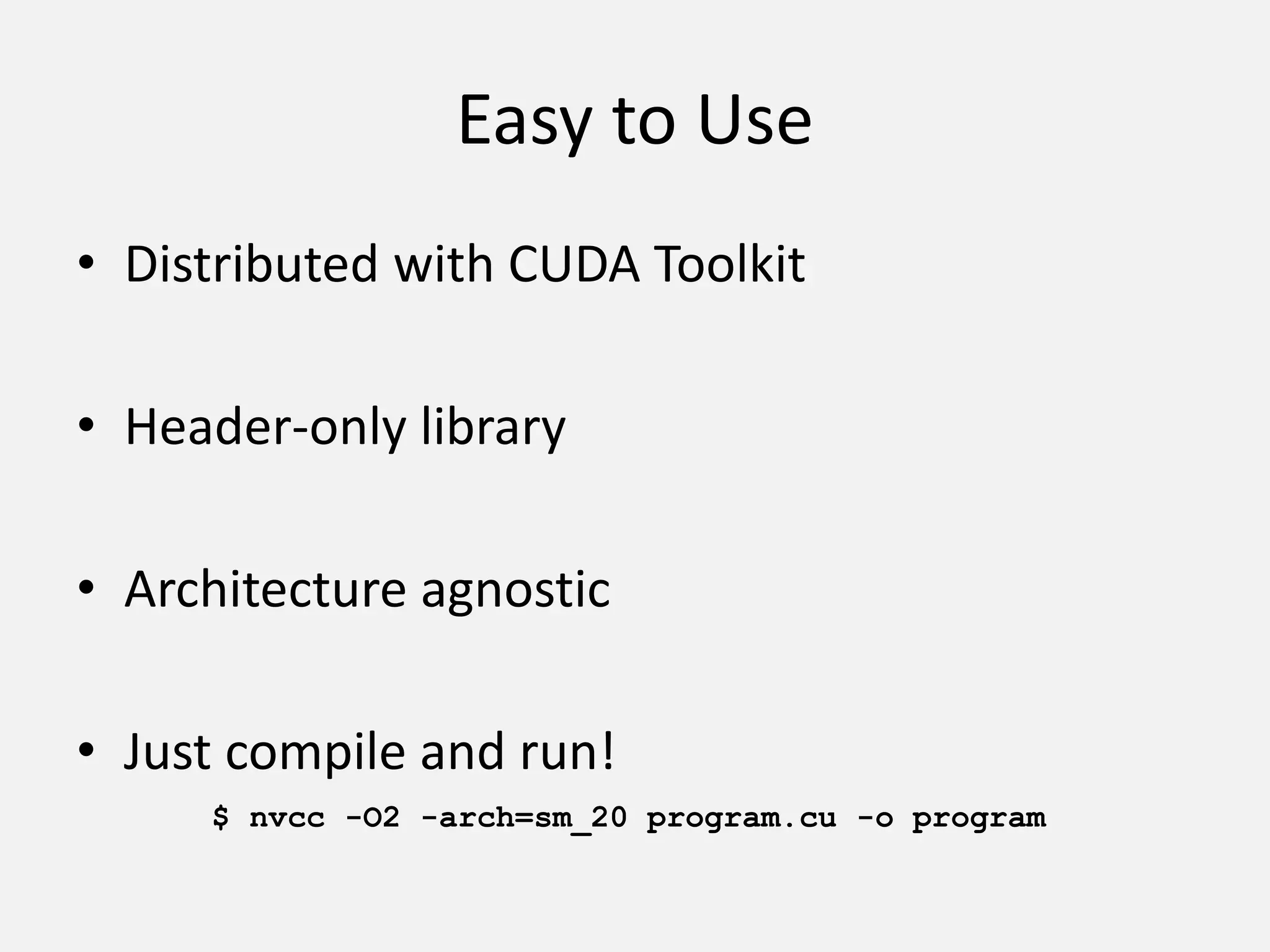 Easy to Use

• Distributed with CUDA Toolkit

• Header-only library

• Architecture agnostic

• Just compile and run!

$ nvcc -O2 -arch=sm_20 program.cu -o program